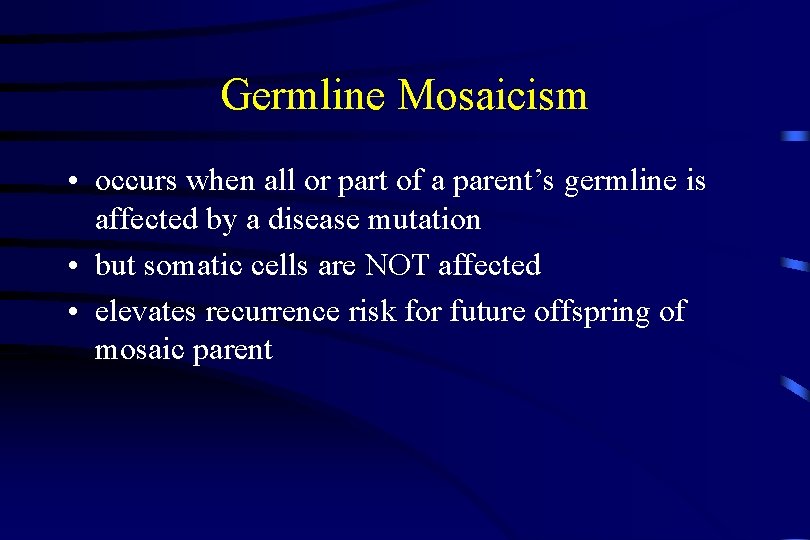 Germline Mosaicism

• occurs when all or part of a parent’s germline is affected by a disease mutation
• but somatic cells are NOT affected
• elevates recurrence risk for future offspring of mosaic parent